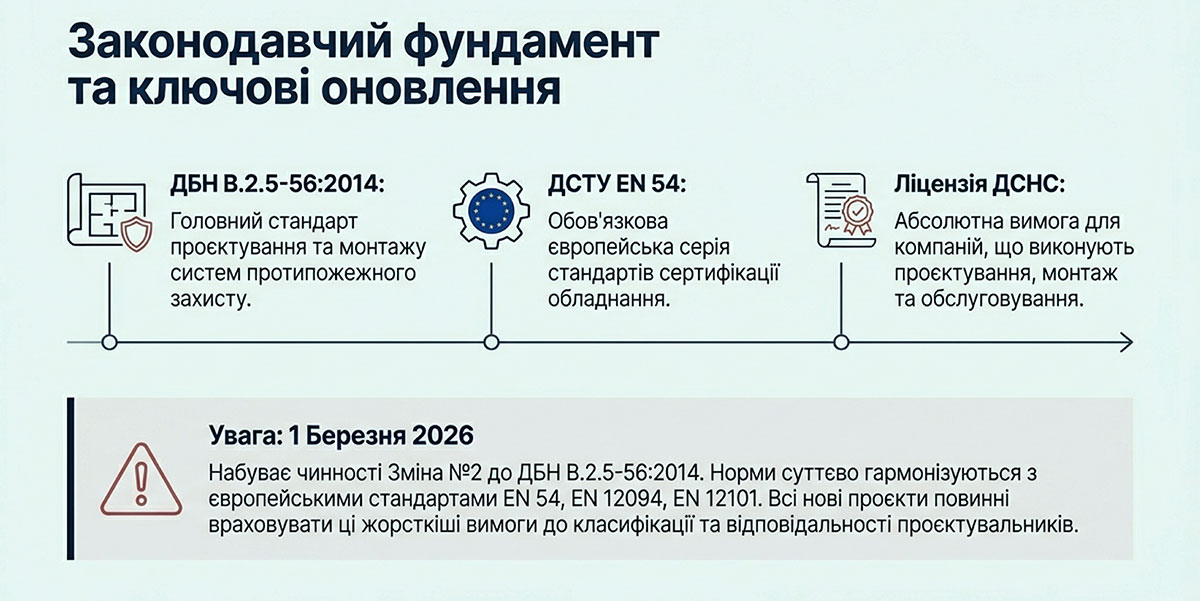 Законодавчий фундамент та ключові оновлення

ДБН В.2.5-56:2014:
Головний стандарт проєктування та монтажу систем протипожежного захисту.

ДСТУ EN 54:
Обов'язкова європейська серія стандартів сертифікації обладнання.

Ліцензія ДСНС:
Абсолютна вимога для компаній, що виконують проєктування, монтаж та обслуговування.

Увага: 1 Березня 2026
Набуває чинності Зміна №2 до ДБН В.2.5-56:2014. Норми суттєво гармонізуються з європейськими стандартами EN 54, EN 12094, EN 12101. Всі нові проєкти повинні враховувати ці жорсткіші вимоги до класифікації та відповідальності проєктувальників.